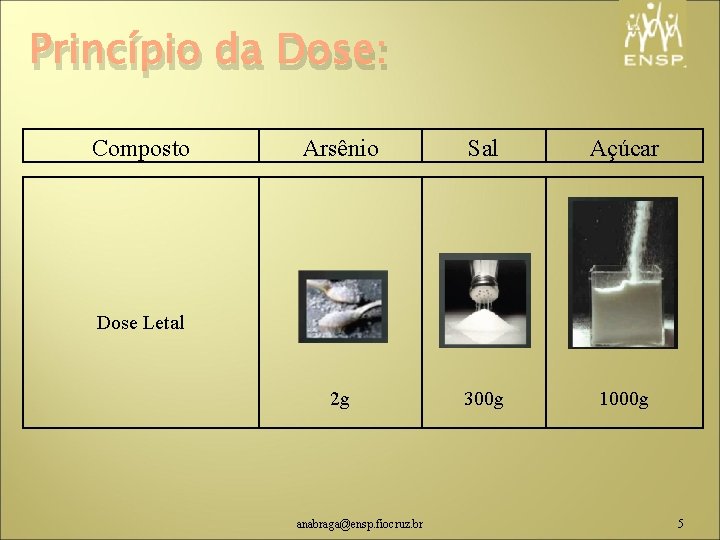 Princípio da Dose:

ENSP

| Composto | Arsênio | Sal | Açúcar |
|---|---|---|---|
| Dose Letal | 2g | 300g | 1000g |

anabraga@ensp.fiocruz.br

5